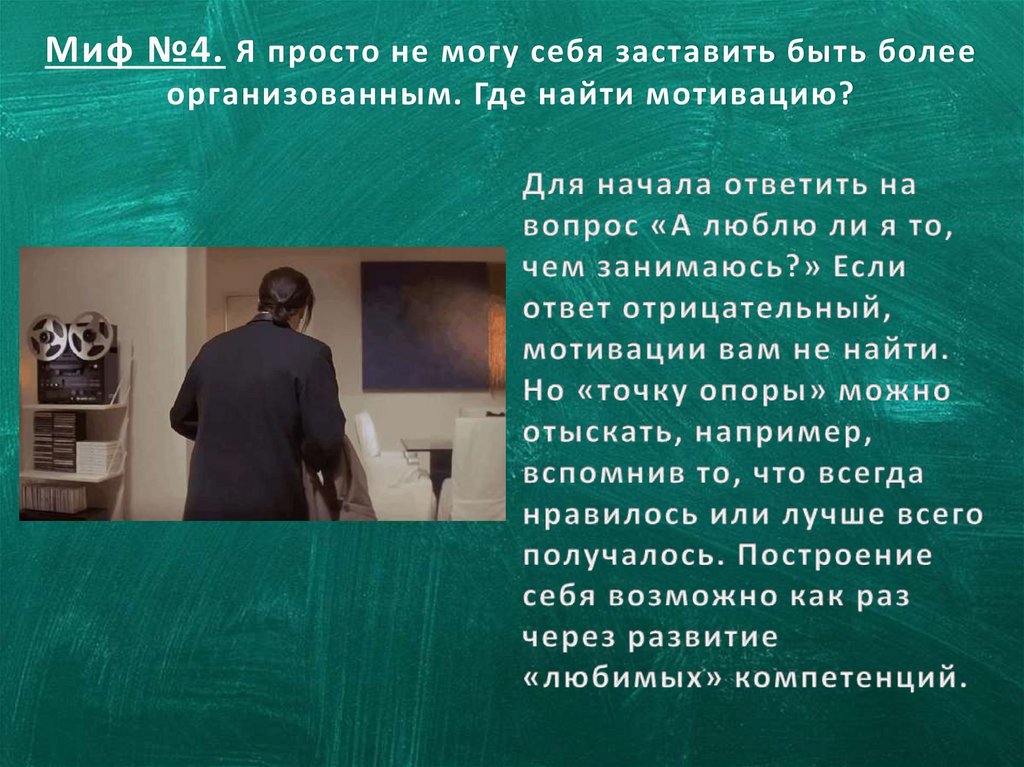 Миф №4. Я просто не могу себя заставить быть более организованным. Где найти мотивацию?

Для начала ответить на вопрос «А люблю ли я то, чем занимаюсь?» Если ответ отрицательный, мотивации вам не найти. Но «точку опоры» можно отыскать, например, вспомнив то, что всегда нравилось или лучше всего получалось. Построение себя возможно как раз через развитие «любимых» компетенций.